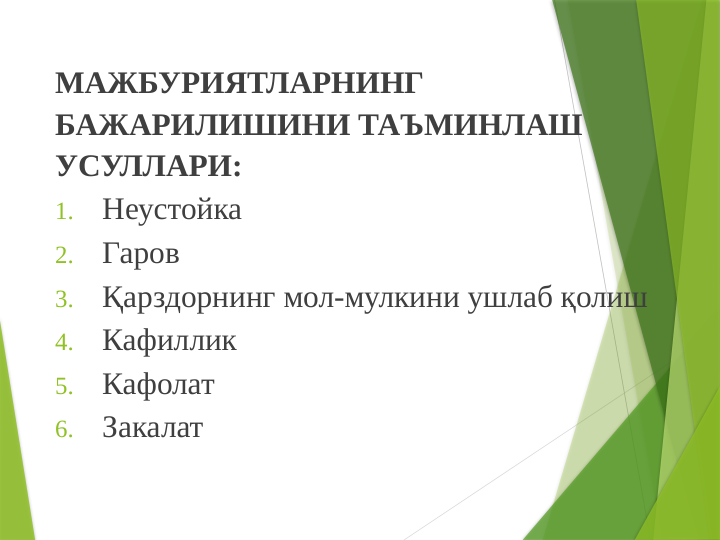 МАЖБУРИЯТЛАРНИНГ БАЖАРИЛИШИНИ ТАЪМИНЛАШ УСУЛЛАРИ:

1. Неустойка
2. Гаров
3. Қарздорнинг мол-мулкини ушлаб қолиш
4. Кафиллик
5. Кафолат
6. Закалат